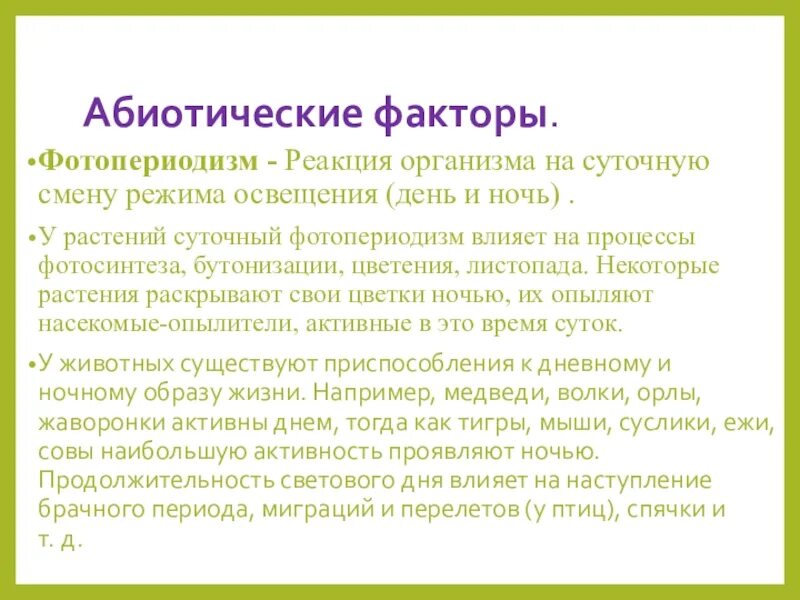 Абиотические факторы.

•Фотопериодизм - Реакция организма на суточную смену режима освещения (день и ночь) .

•У растений суточный фотопериодизм влияет на процессы фотосинтеза, бутонизации, цветения, листопада. Некоторые растения раскрывают свои цветки ночью, их опыляют насекомые-опылители, активные в это время суток.

•У животных существуют приспособления к дневному и ночному образу жизни. Например, медведи, волки, орлы, жаворонки активны днем, тогда как тигры, мыши, суслики, ежи, совы наибольшую активность проявляют ночью. Продолжительность светового дня влияет на наступление брачного периода, миграций и перелетов (у птиц), спячки и т. д.